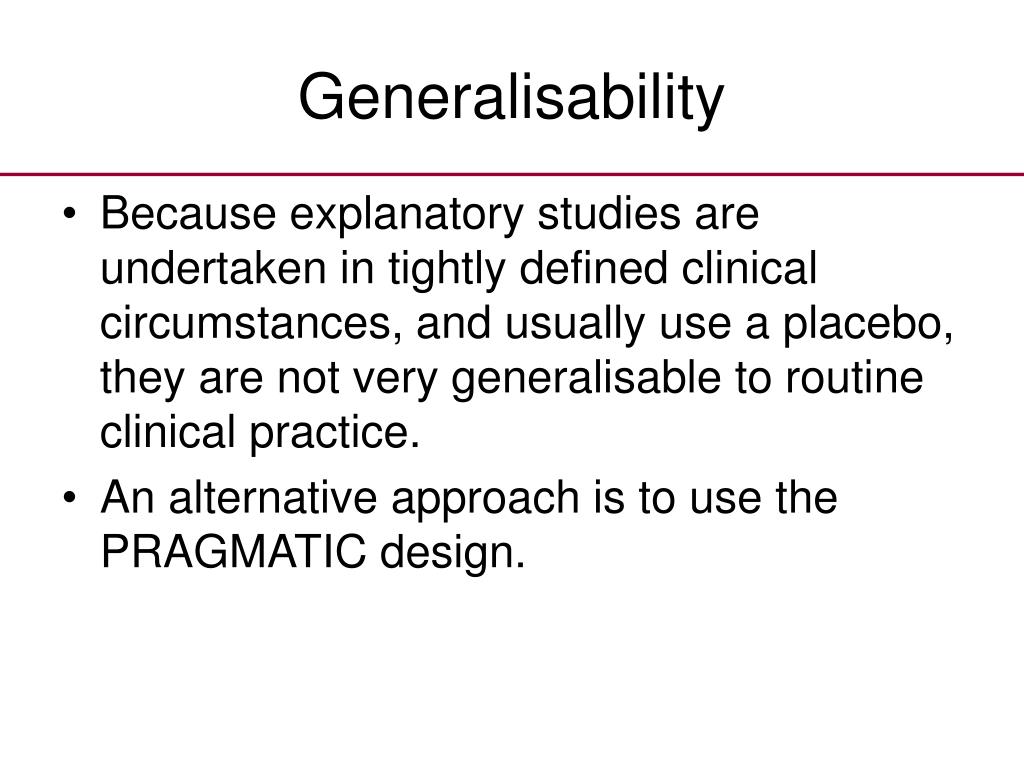 Generalisability

• Because explanatory studies are undertaken in tightly defined clinical circumstances, and usually use a placebo, they are not very generalisable to routine clinical practice.

• An alternative approach is to use the PRAGMATIC design.